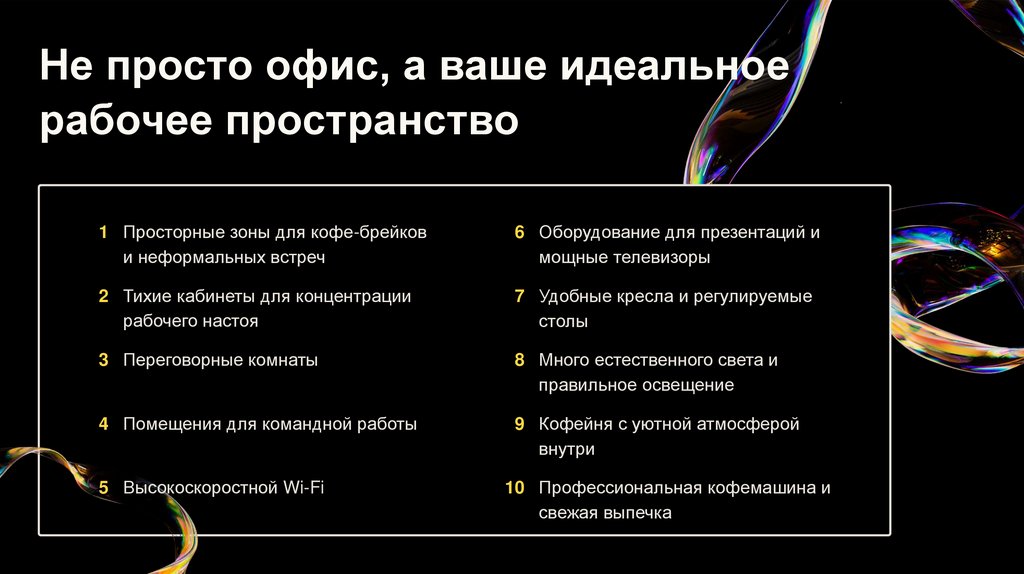 Не просто офис, а ваше идеальное рабочее пространство

1 Просторные зоны для кофе-брейков и неформальных встреч

2 Тихие кабинеты для концентрации рабочего настоя

3 Переговорные комнаты

4 Помещения для командной работы

5 Высокоскоростной Wi-Fi

6 Оборудование для презентаций и мощные телевизоры

7 Удобные кресла и регулируемые столы

8 Много естественного света и правильное освещение

9 Кофейня с уютной атмосферой внутри

10 Профессиональная кофемашина и свежая выпечка